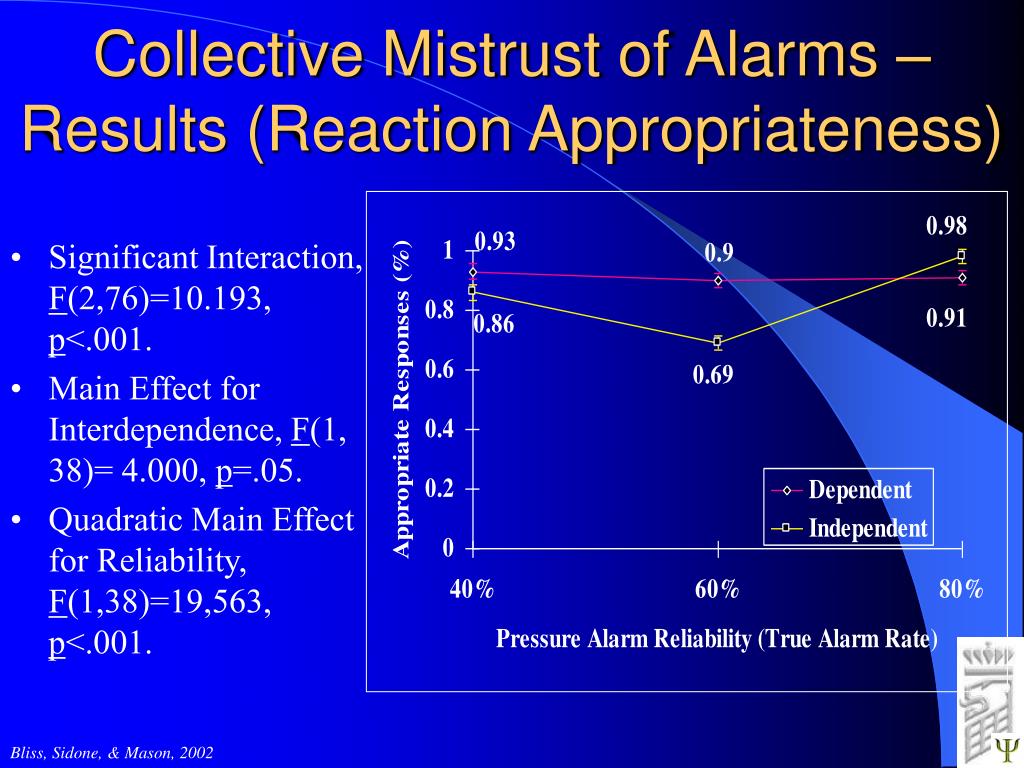 Collective Mistrust of Alarms – Results (Reaction Appropriateness)

• Significant Interaction, F(2,76)=10.193, p<.001.
• Main Effect for Interdependence, F(1, 38)= 4.000, p=.05.
• Quadratic Main Effect for Reliability, F(1,38)=19,563, p<.001.

Appropriate Responses (%)
1
0.8
0.6
0.4
0.2
0
0.93
0.86
0.9
0.69
0.98
0.91
Dependent
Independent
40%
60%
80%
Pressure Alarm Reliability (True Alarm Rate)

Bliss, Sidone, & Mason, 2002

Ψ